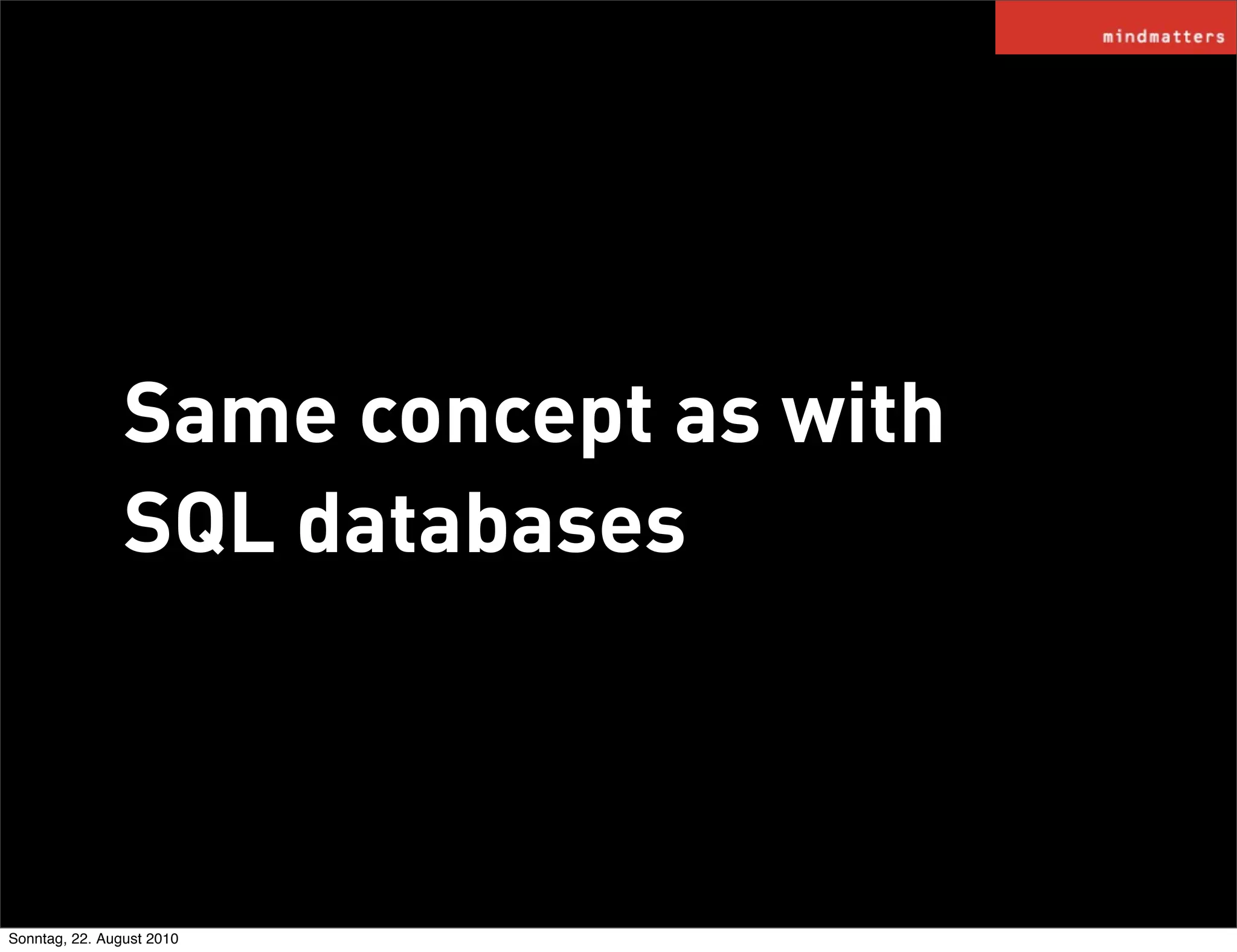 mindmatters

Same concept as with SQL databases

Sonntag, 22. August 2010